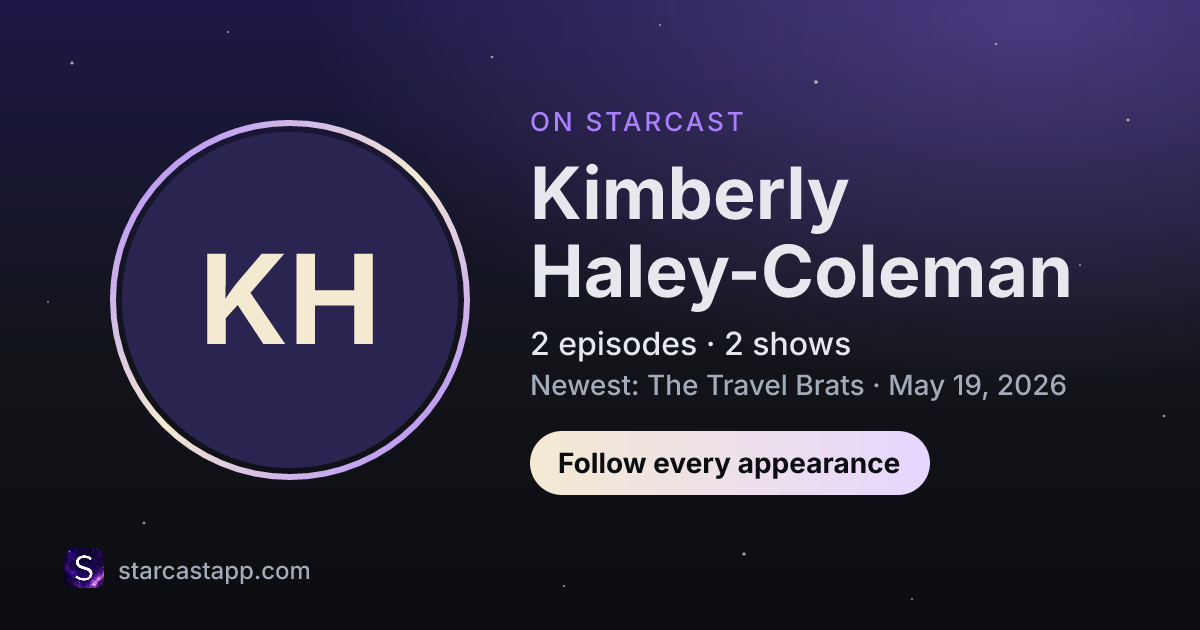 KH

ON STARCAST

Kimberly Haley-Coleman

2 episodes · 2 shows

Newest: The Travel Brats · May 19, 2026

Follow every appearance

S starcastapp.com